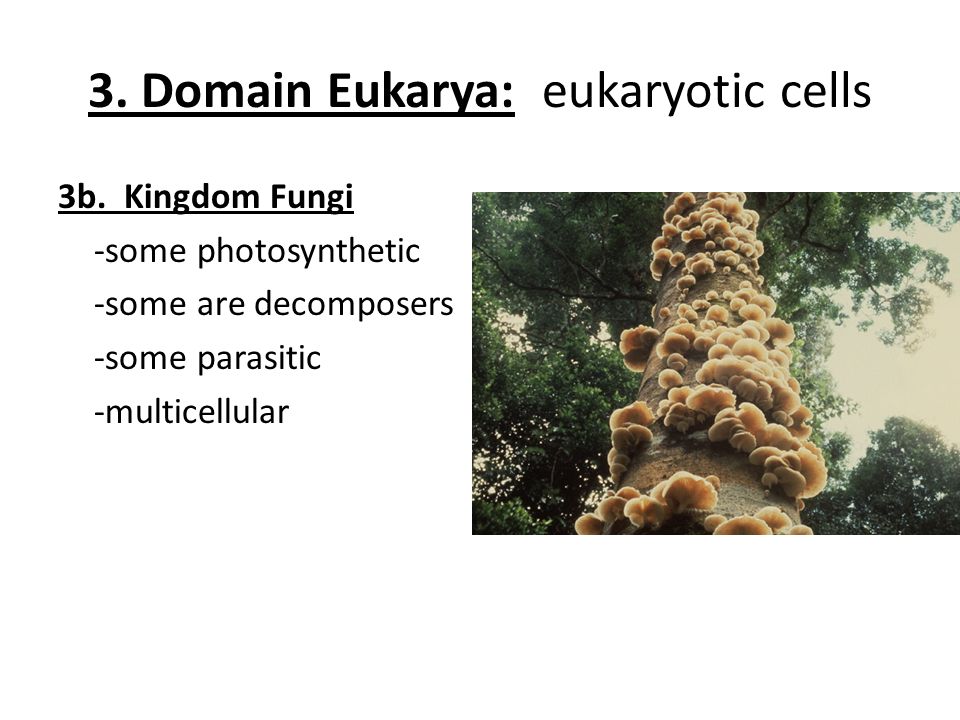 3. Domain Eukarya: eukaryotic cells

3b. Kingdom Fungi

-some photosynthetic

-some are decomposers

-some parasitic

-multicellular